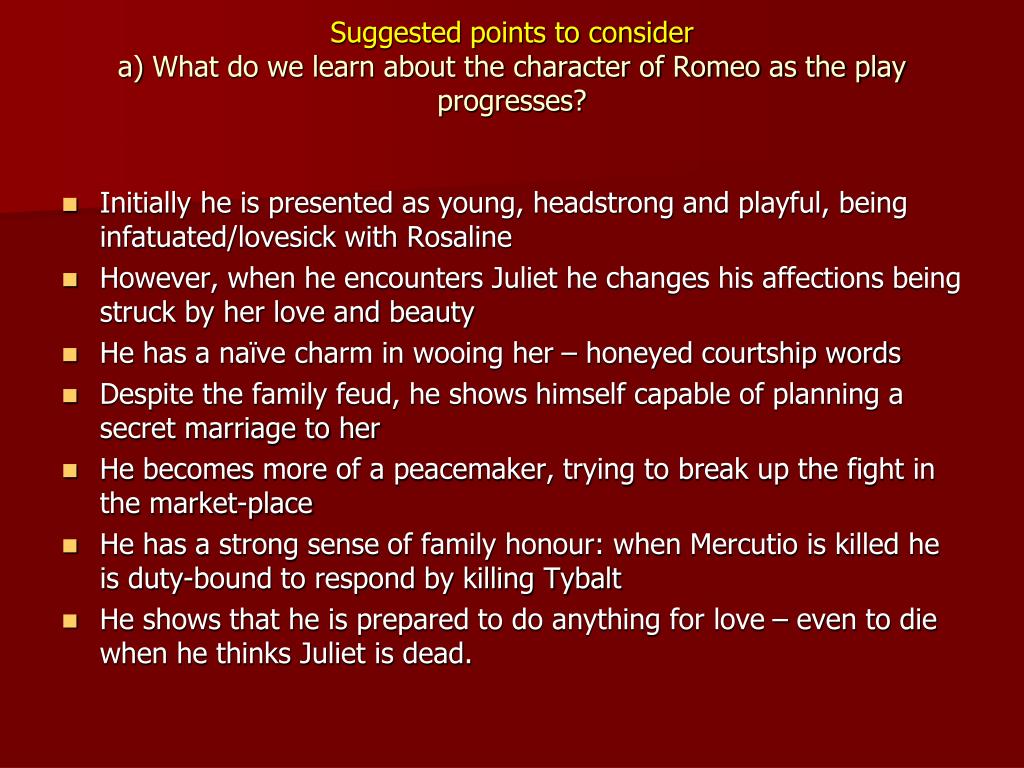 Suggested points to consider
a) What do we learn about the character of Romeo as the play progresses?

- Initially he is presented as young, headstrong and playful, being infatuated/lovesick with Rosaline
- However, when he encounters Juliet he changes his affections being struck by her love and beauty
- He has a naïve charm in wooing her – honeyed courtship words
- Despite the family feud, he shows himself capable of planning a secret marriage to her
- He becomes more of a peacemaker, trying to break up the fight in the market-place
- He has a strong sense of family honour: when Mercutio is killed he is duty-bound to respond by killing Tybalt
- He shows that he is prepared to do anything for love – even to die when he thinks Juliet is dead.